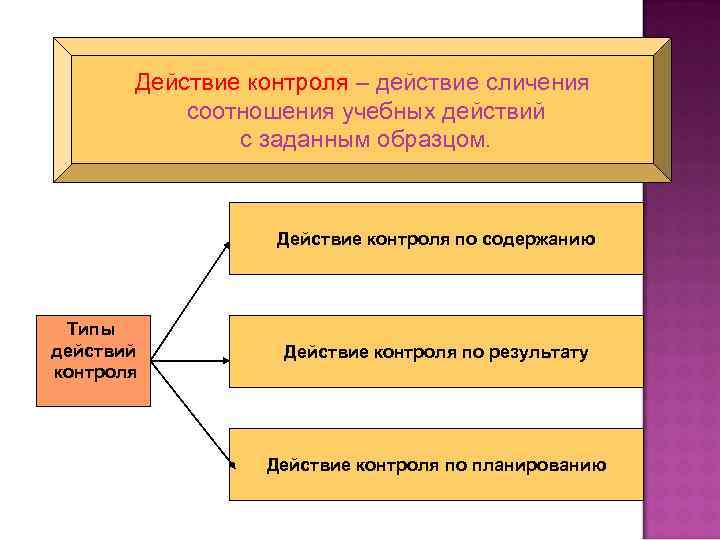 Действие контроля – действие сличения соотношения учебных действий с заданным образцом.

Типы действий контроля

Действие контроля по содержанию

Действие контроля по результату

Действие контроля по планированию